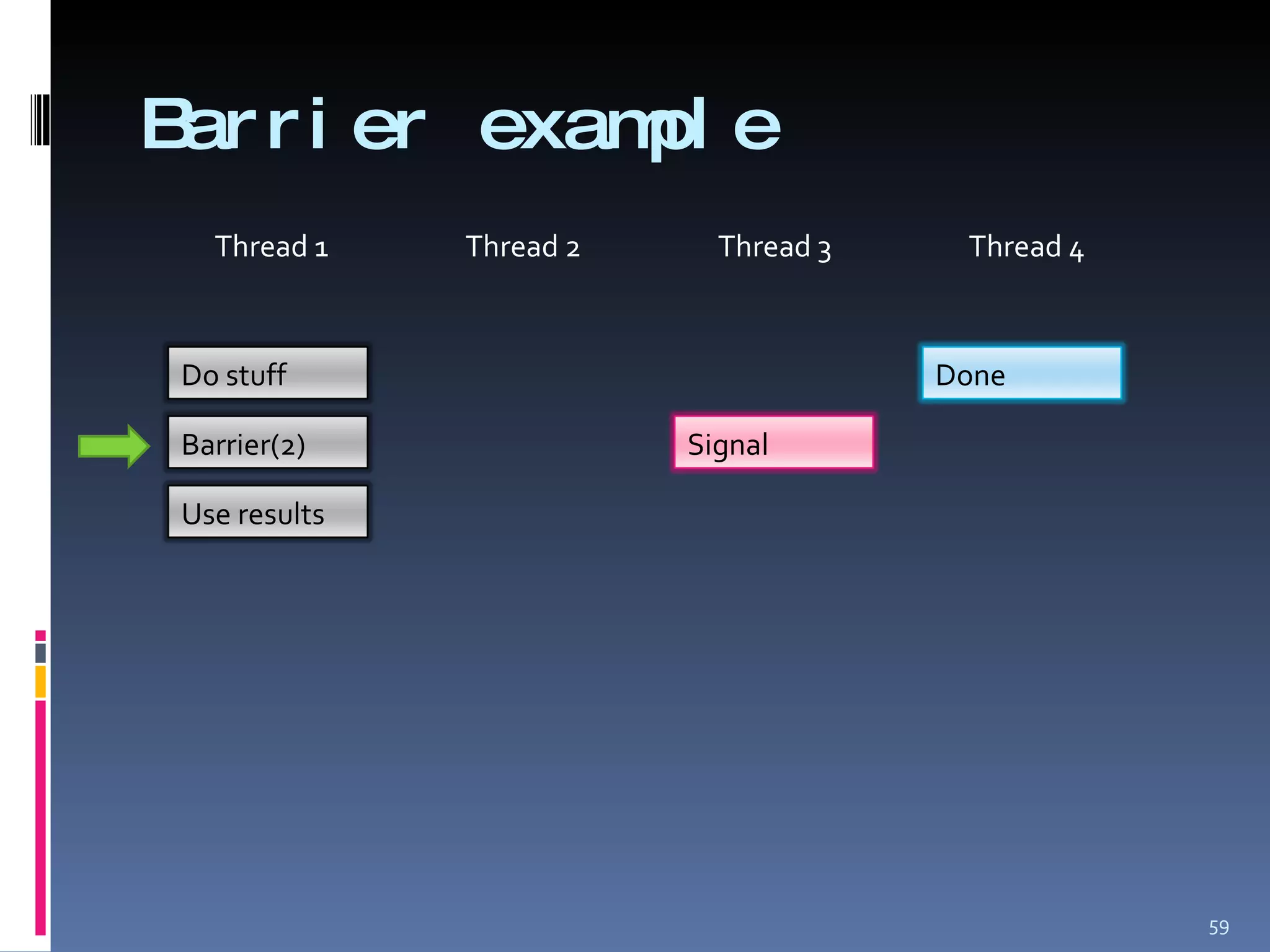 Barrier example

Thread 1

Thread 2

Thread 3

Thread 4

Do stuff

Barrier(2)

Use results

Signal

Done

59